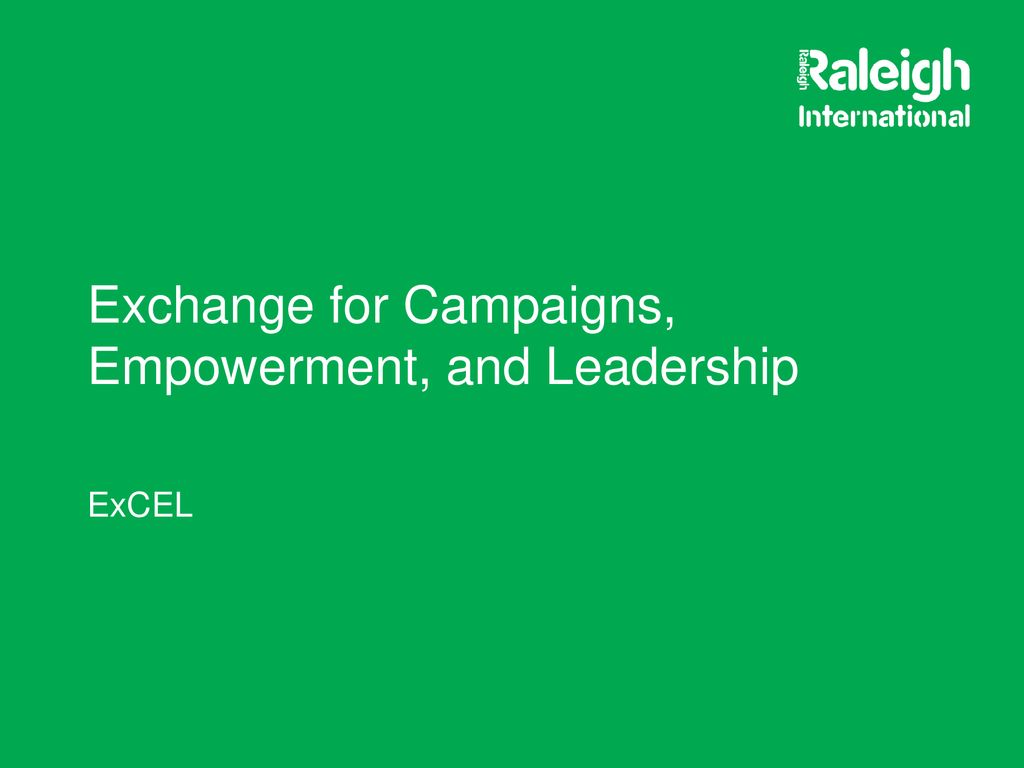 Raleigh Raleigh International

Exchange for Campaigns, Empowerment, and Leadership

ExCEL